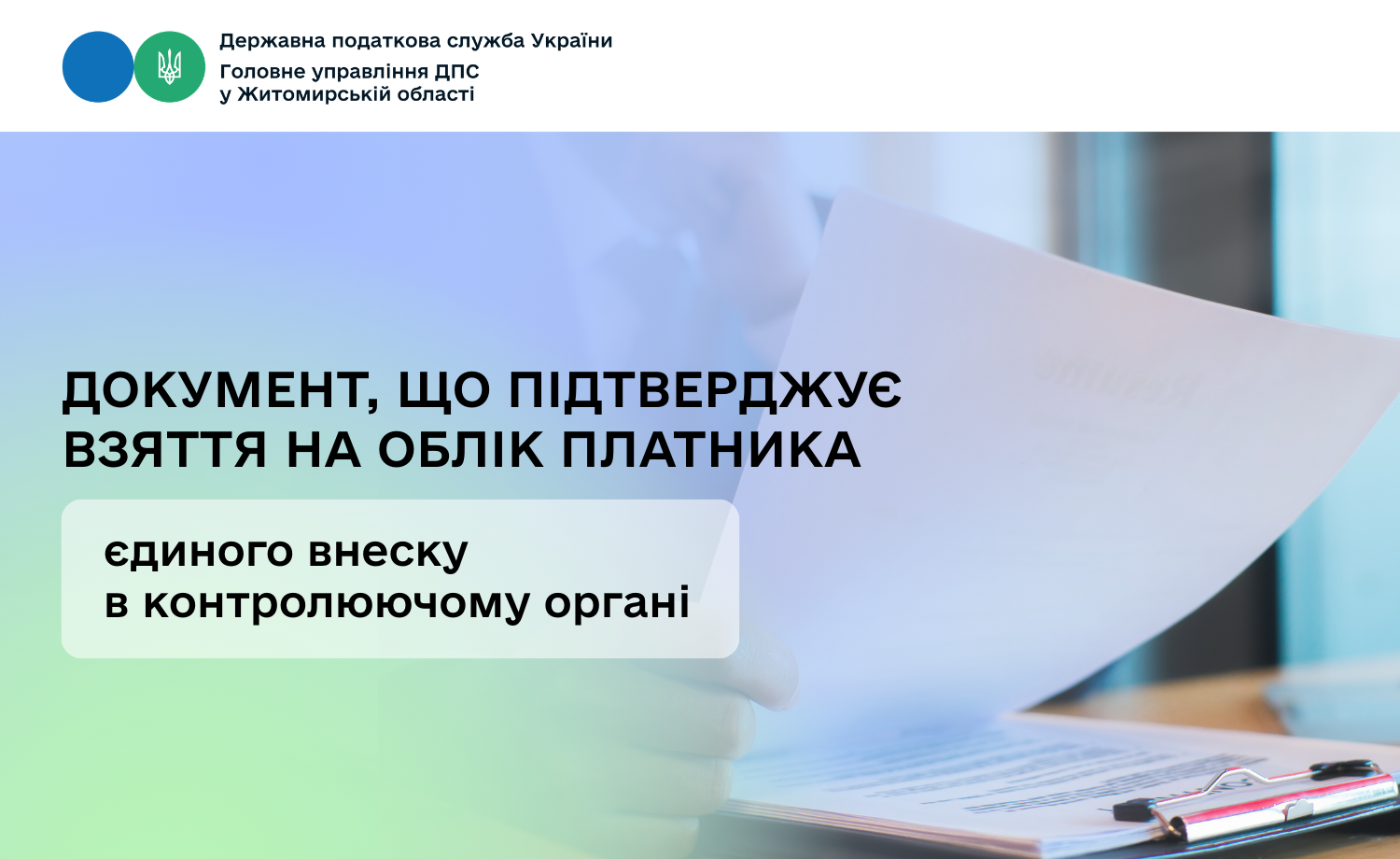 Державна податкова служба України
Головне управління ДПС
у Житомирській області

ДОКУМЕНТ, ЩО ПІДТВЕРДЖУЄ ВЗЯТТЯ НА ОБЛІК ПЛАТНИКА

єдиного внеску
в контролюючому органі